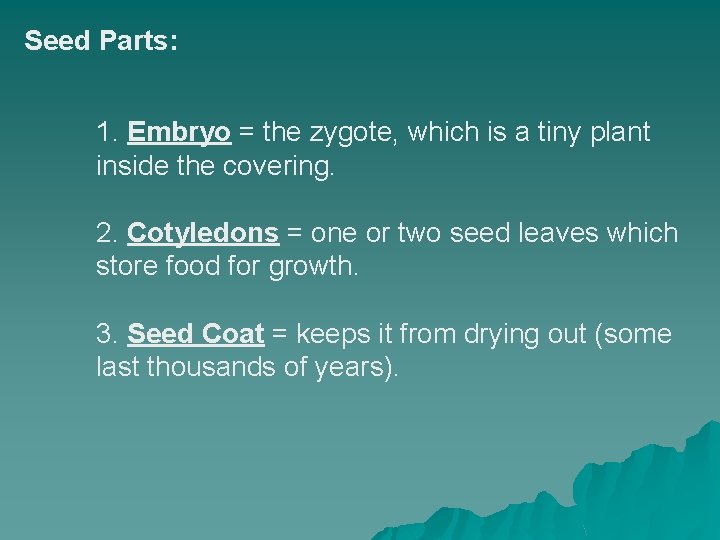 Seed Parts:

1. Embryo = the zygote, which is a tiny plant inside the covering.

2. Cotyledons = one or two seed leaves which store food for growth.

3. Seed Coat = keeps it from drying out (some last thousands of years).